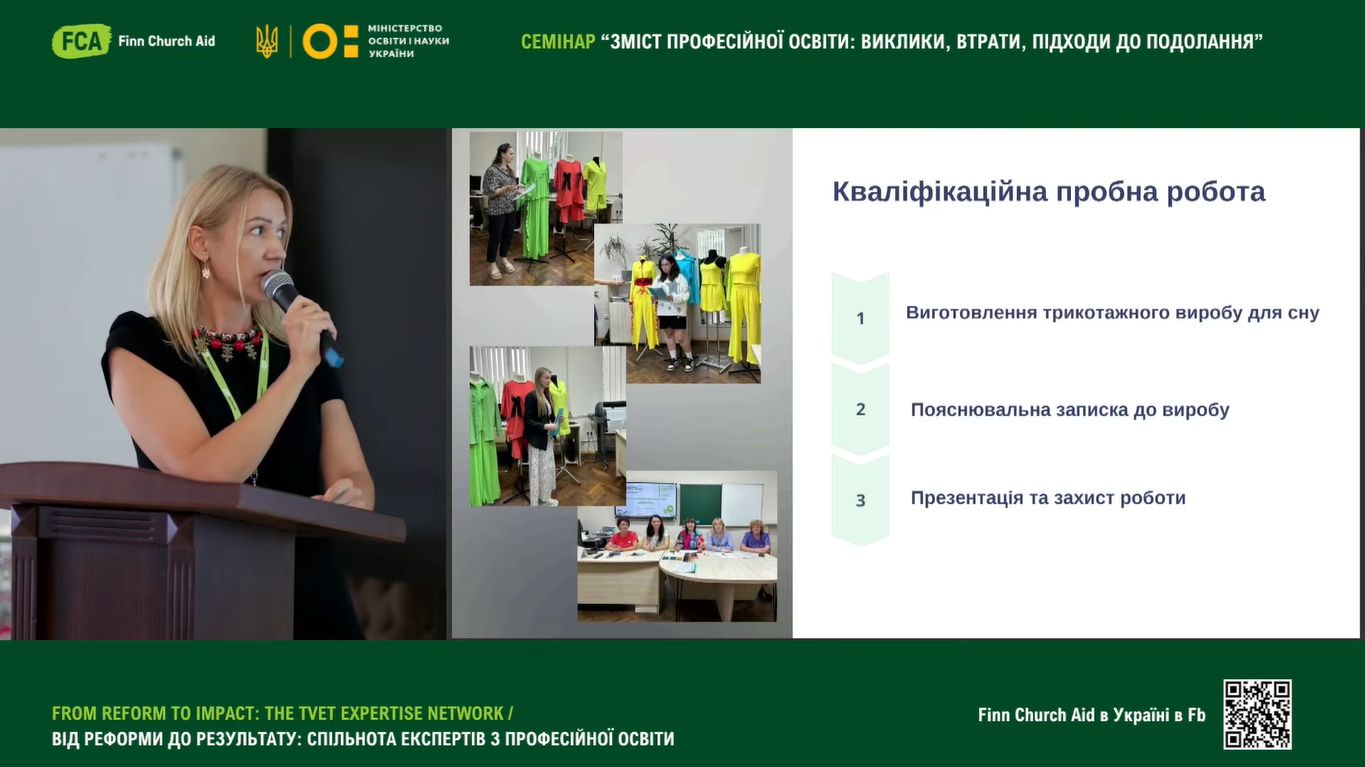 FCA Finn Church Aid

МІНІСТЕРСТВО ОСВІТИ І НАУКИ УКРАЇНИ

СЕМІНАР "ЗМІСТ ПРОФЕСІЙНОЇ ОСВІТИ: ВИКЛИКИ, ВТРАТИ, ПІДХОДИ ДО ПОДОЛАННЯ"

Кваліфікаційна пробна робота

1 Виготовлення трикотажного виробу для сну

2 Пояснювальна записка до виробу

3 Презентація та захист роботи

FROM REFORM TO IMPACT: THE TVET EXPERTISE NETWORK /
ВІД РЕФОРМИ ДО РЕЗУЛЬТАТУ: СПІЛЬНОТА ЕКСПЕРТІВ З ПРОФЕСІЙНОЇ ОСВІТИ

Finn Church Aid в Україні в Fb